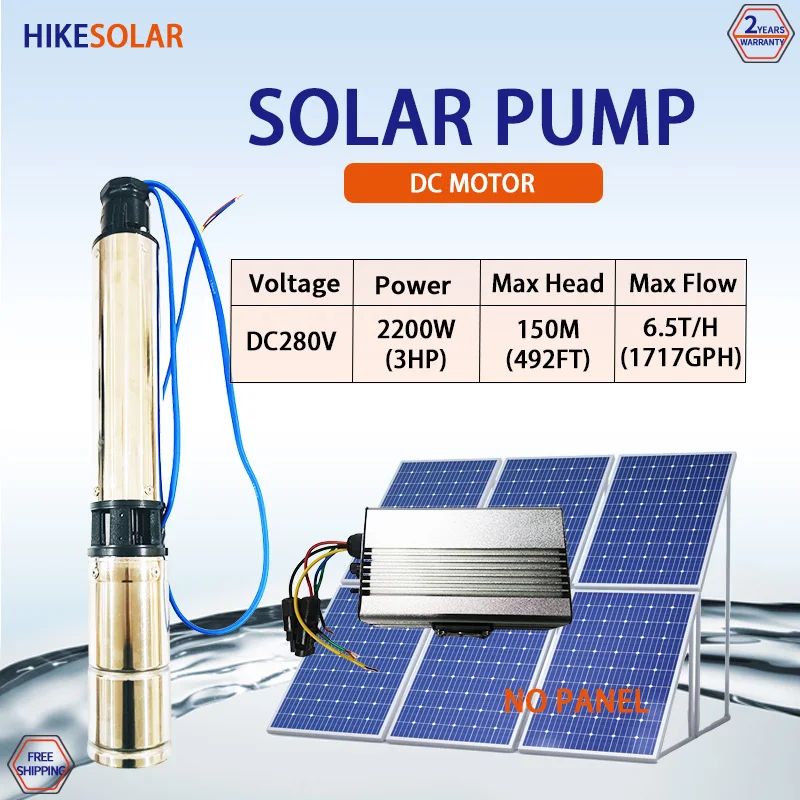 HIKESOLAR

2 YEARS WARRANTY

SOLAR PUMP

DC MOTOR

| Voltage | Power | Max Head | Max Flow |
|---|---|---|---|
| DC280V | 2200W (3HP) | 150M (492FT) | 6.5T/H (1717GPH) |

NO PANEL

FREE SHIPPING